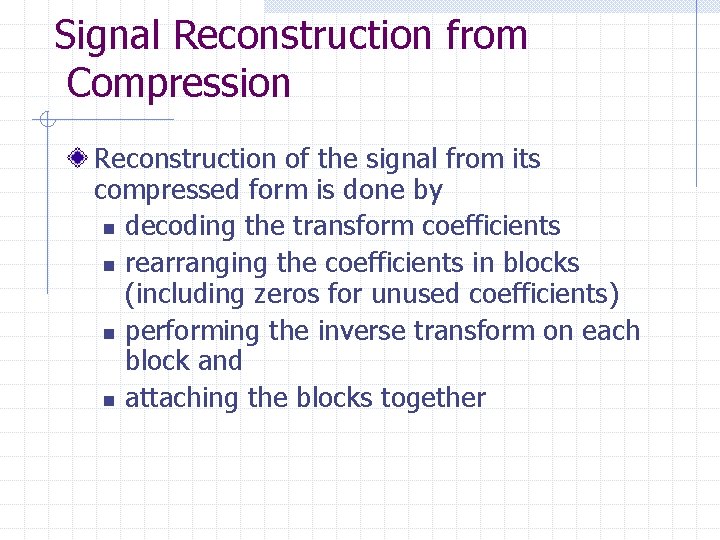 Signal Reconstruction from Compression

Reconstruction of the signal from its compressed form is done by

- decoding the transform coefficients
- rearranging the coefficients in blocks (including zeros for unused coefficients)
- performing the inverse transform on each block and
- attaching the blocks together